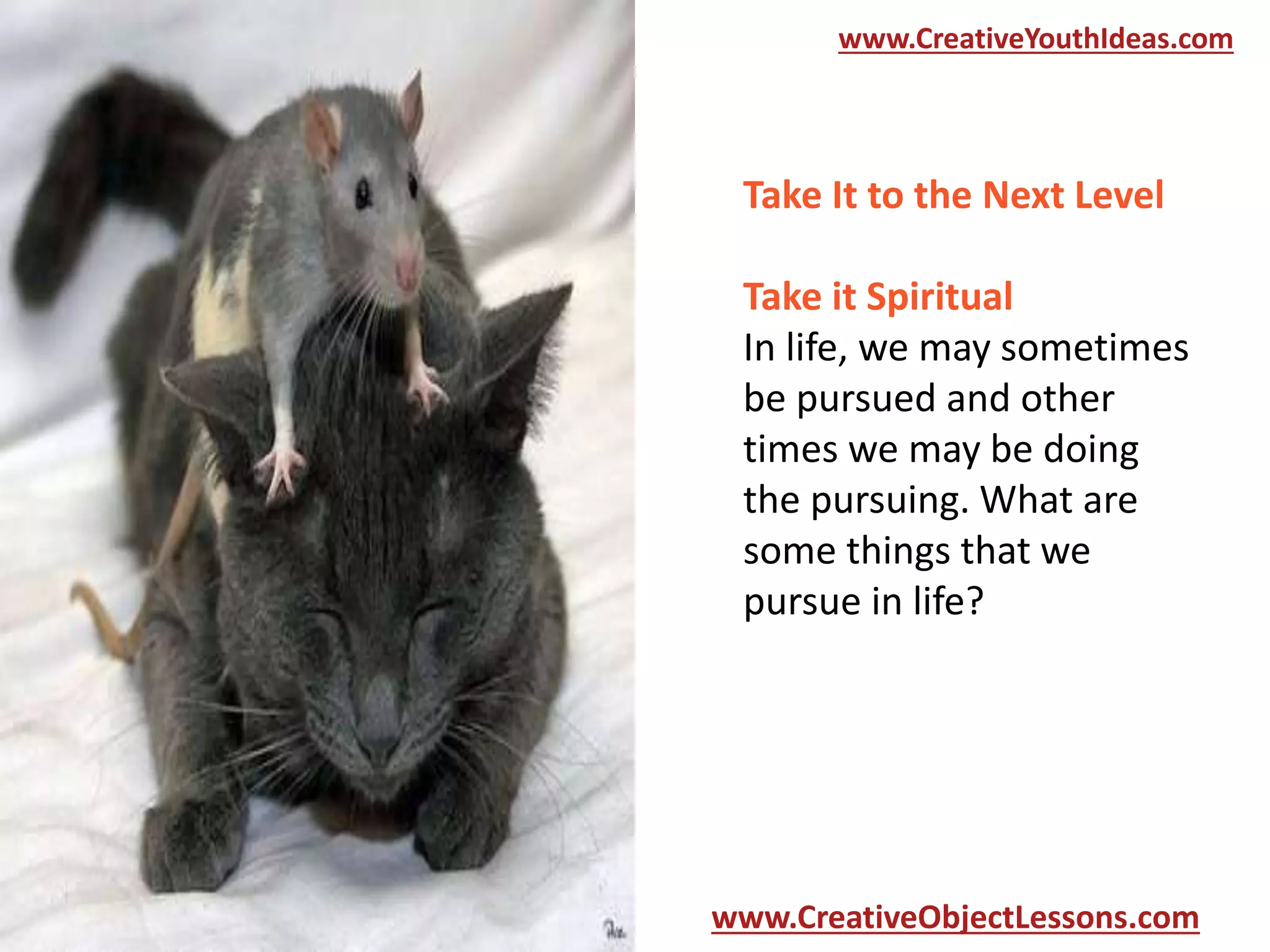 www.CreativeYouthIdeas.com

Take It to the Next Level

Take it Spiritual
In life, we may sometimes be pursued and other times we may be doing the pursuing. What are some things that we pursue in life?

www.CreativeObjectLessons.com